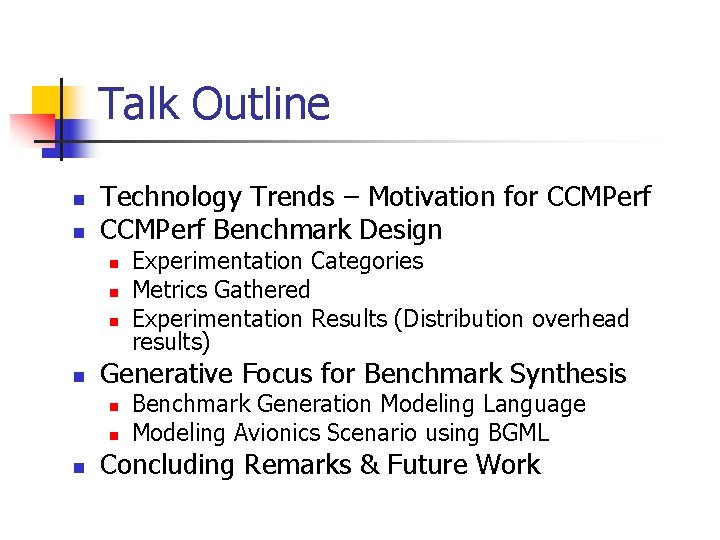 Talk Outline

- Technology Trends – Motivation for CCMPerf
- CCMPerf Benchmark Design
  - Experimentation Categories
  - Metrics Gathered
  - Experimentation Results (Distribution overhead results)
- Generative Focus for Benchmark Synthesis
  - Benchmark Generation Modeling Language
  - Modeling Avionics Scenario using BGML
- Concluding Remarks & Future Work